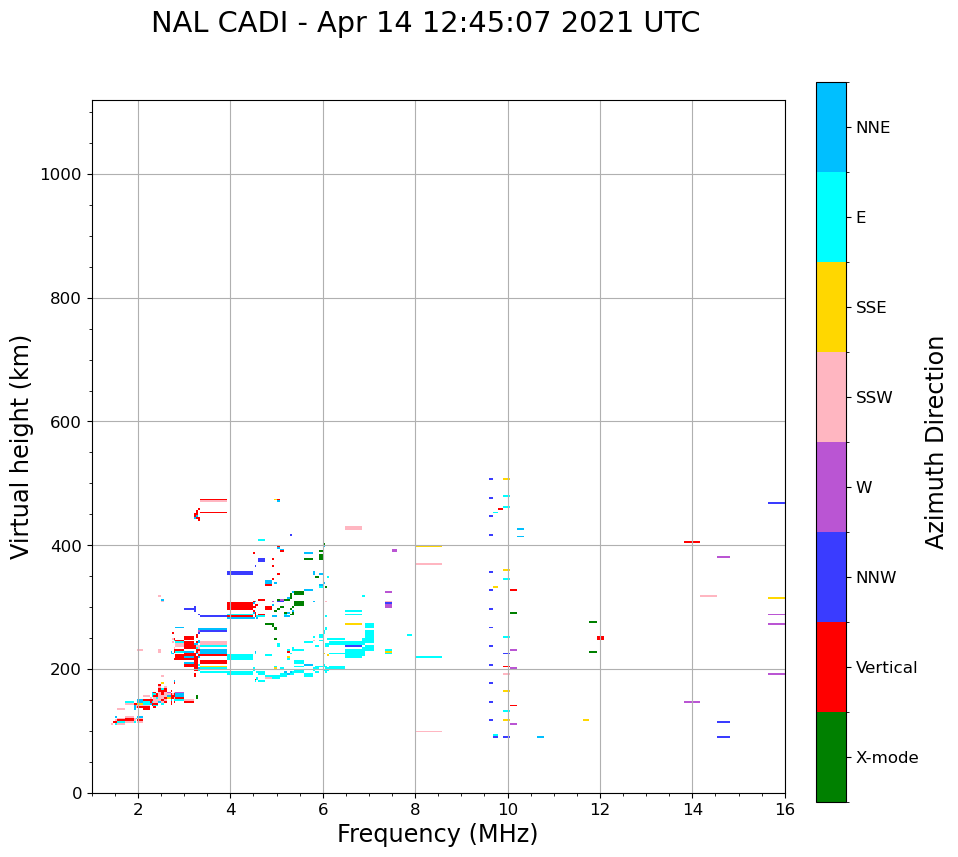 NAL CADI - Apr 14 12:45:07 2021 UTC

Virtual height (km)

1000
800
600
400
200
0

2
4
6
8
10
12
14
16

Frequency (MHz)

NNE
E
SSE
SSW
W
NNW
Vertical
X-mode

Azimuth Direction